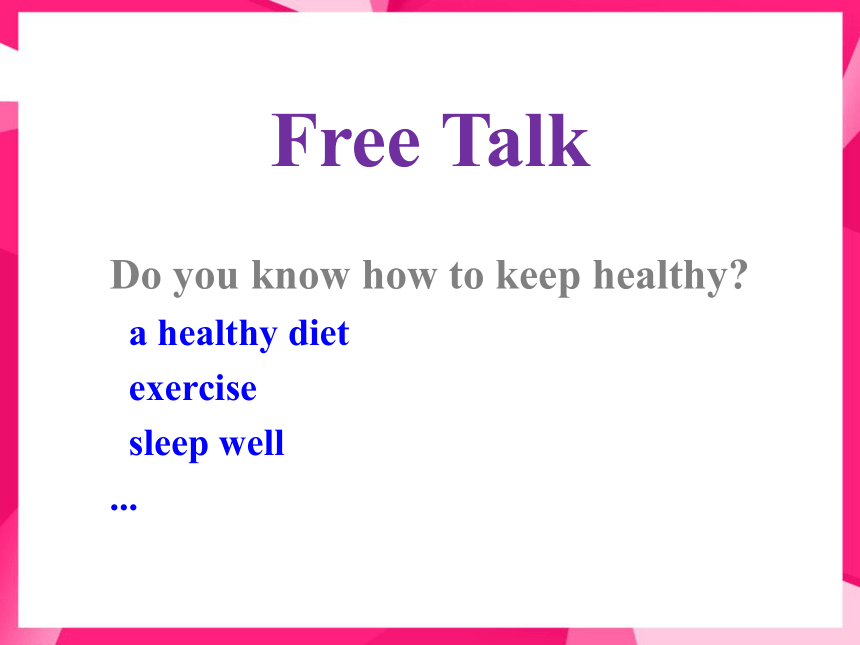 Free Talk

Do you know how to keep healthy?

a healthy diet

exercise

sleep well

...